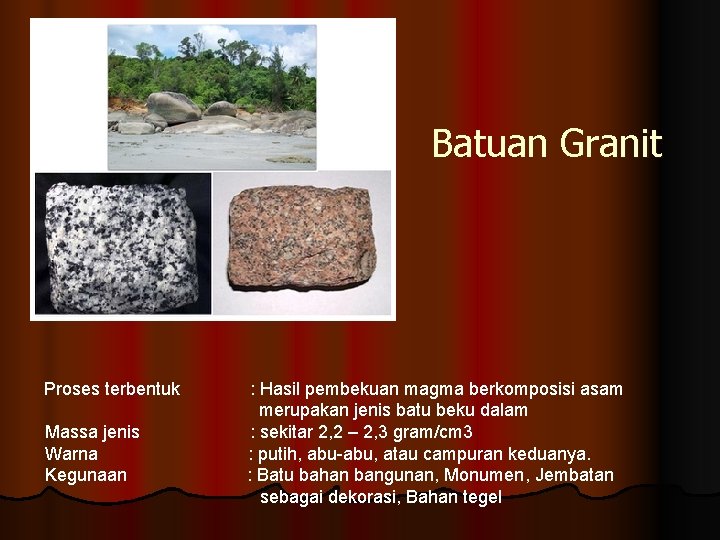 Batuan Granit

Proses terbentuk : Hasil pembekuan magma berkomposisi asam merupakan jenis batu beku dalam
Massa jenis : sekitar 2,2 – 2,3 gram/cm3
Warna : putih, abu-abu, atau campuran keduanya.
Kegunaan : Batu bahan bangunan, Monumen, Jembatan sebagai dekorasi, Bahan tegel